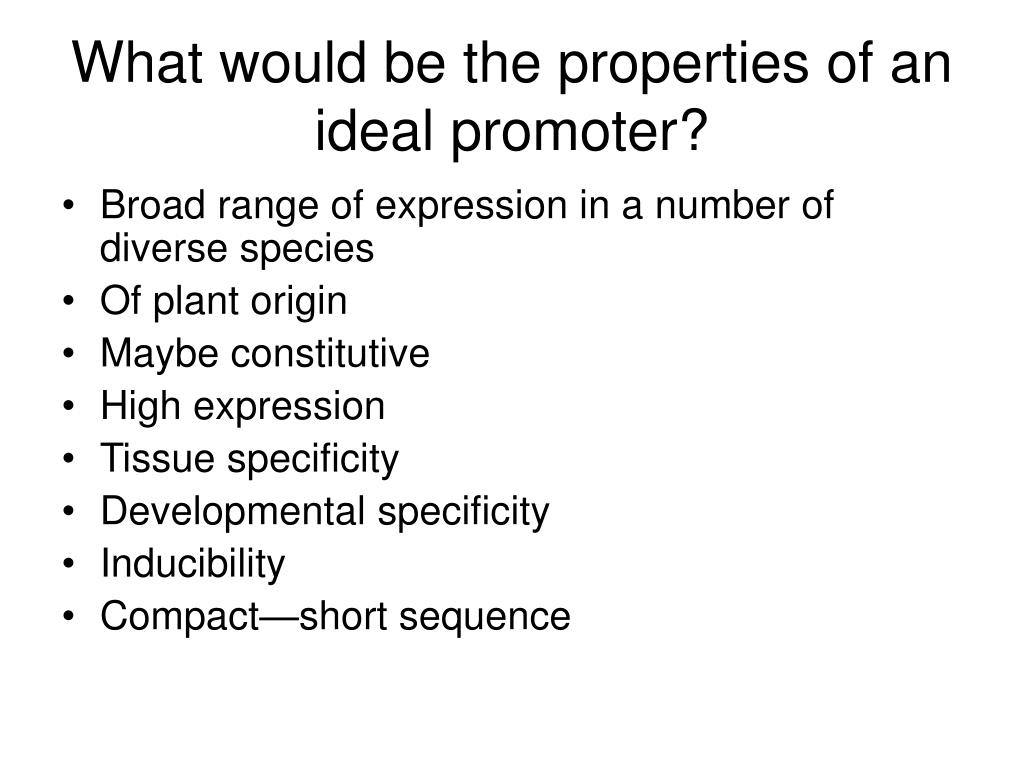 What would be the properties of an ideal promoter?

• Broad range of expression in a number of diverse species
• Of plant origin
• Maybe constitutive
• High expression
• Tissue specificity
• Developmental specificity
• Inducibility
• Compact—short sequence